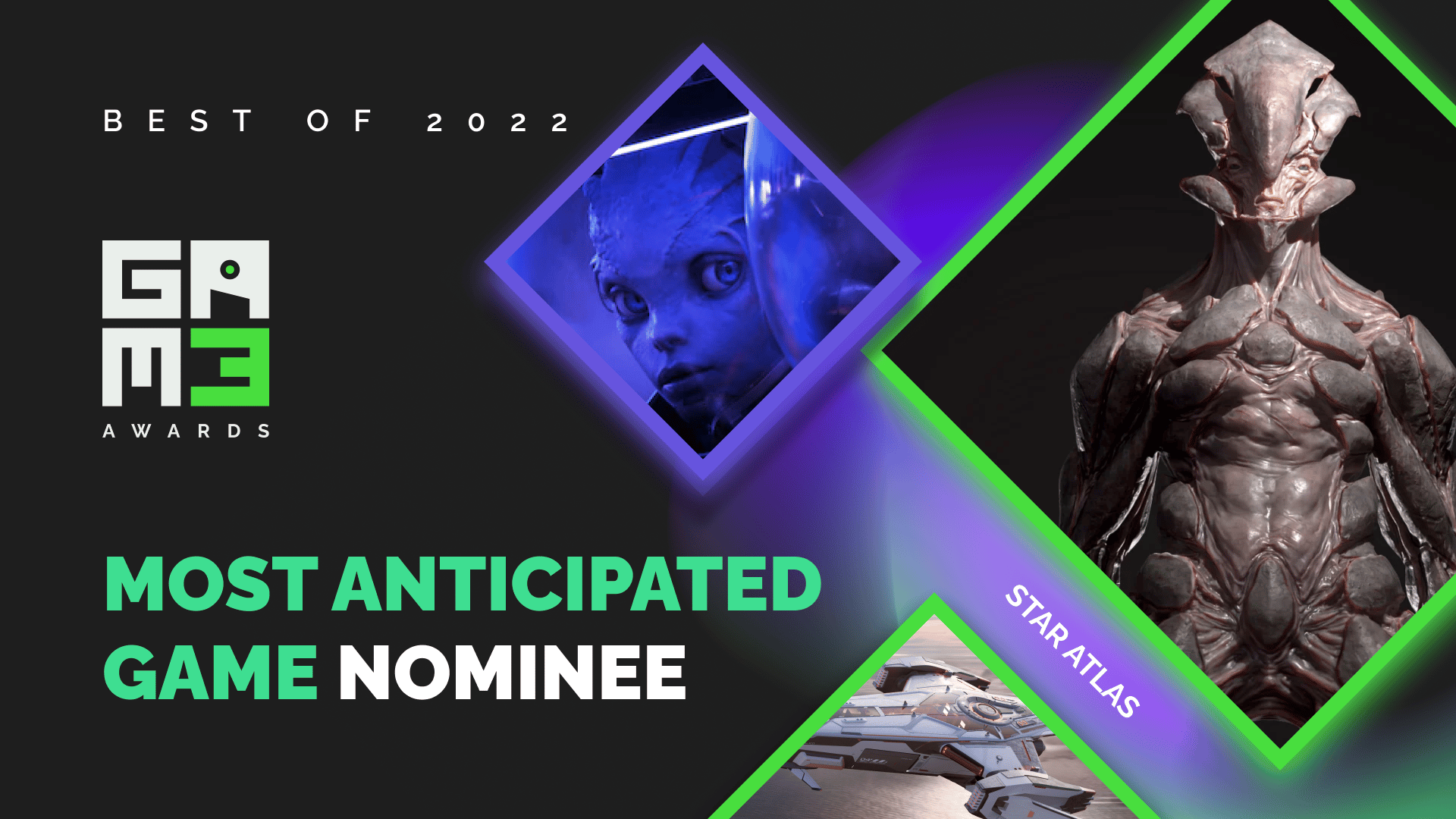 BEST OF 2022

GAM3
AWARDS

MOST ANTICIPATED GAME NOMINEE

STAR ATLAS